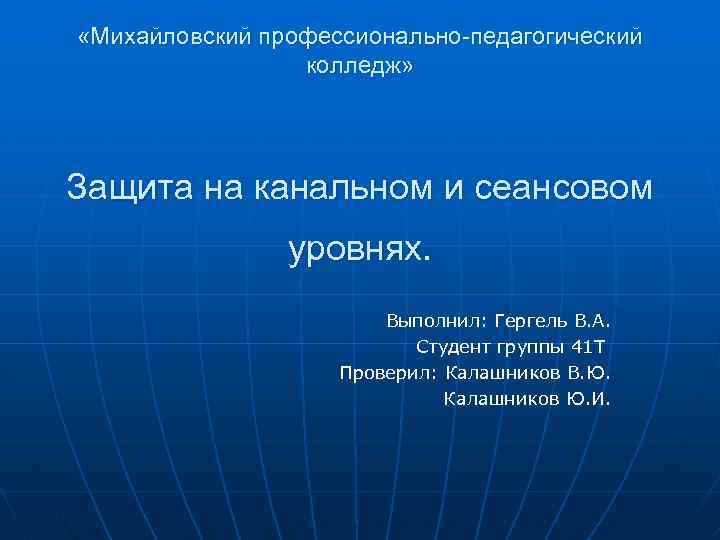 «Михайловский профессионально-педагогический колледж»

Защита на канальном и сеансовом уровнях.

Выполнил: Гергель В.А.
Студент группы 41Т
Проверил: Калашников В.Ю.
Калашников Ю.И.